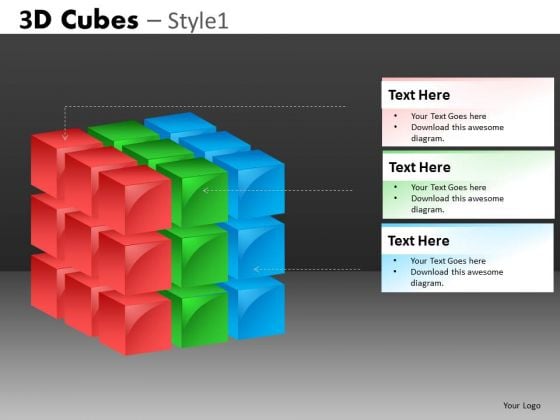 3D Cubes – Style1

Text Here
• Your Text Goes here
• Download this awesome diagram.

Text Here
• Your Text Goes here
• Download this awesome diagram.

Text Here
• Your Text Goes here
• Download this awesome diagram.

Your Logo